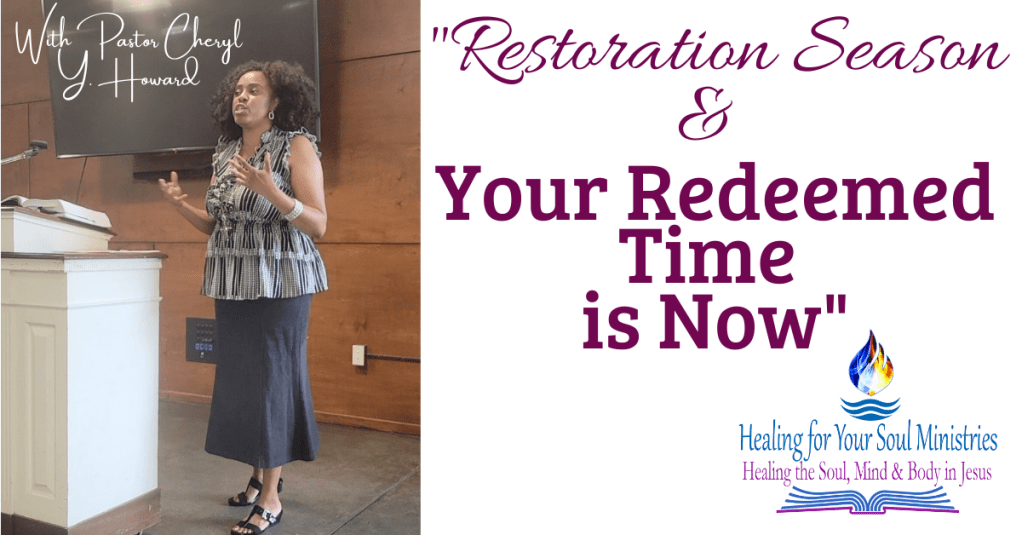 With Pastor Cheryl Y. Howard

"Restoration Season & Your Redeemed Time is Now"

Healing for Your Soul Ministries
Healing the Soul, Mind & Body in Jesus